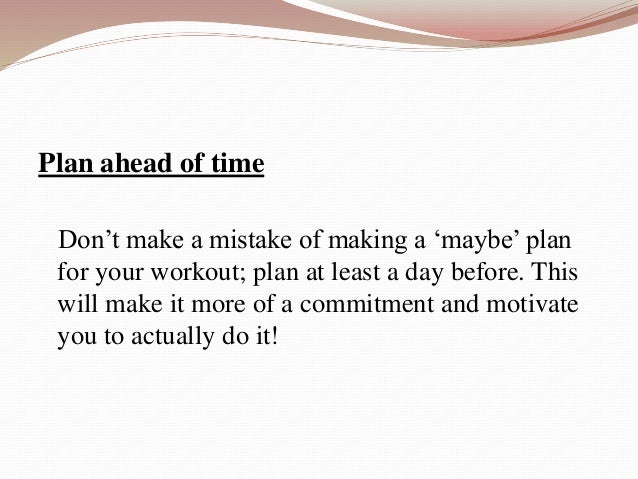 Plan ahead of time

Don’t make a mistake of making a ‘maybe’ plan for your workout; plan at least a day before. This will make it more of a commitment and motivate you to actually do it!